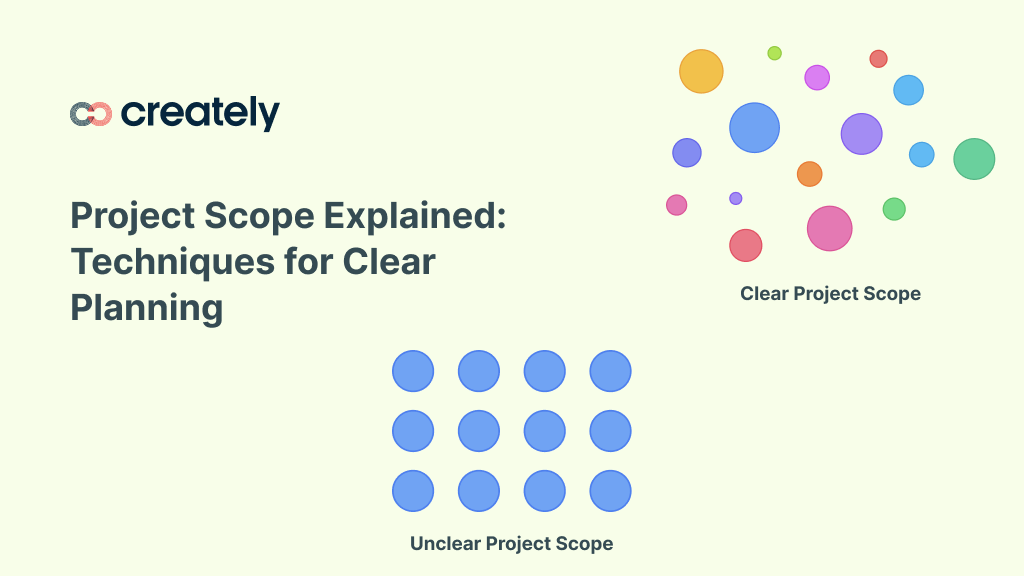 creately

Project Scope Explained: Techniques for Clear Planning

Clear Project Scope

Unclear Project Scope